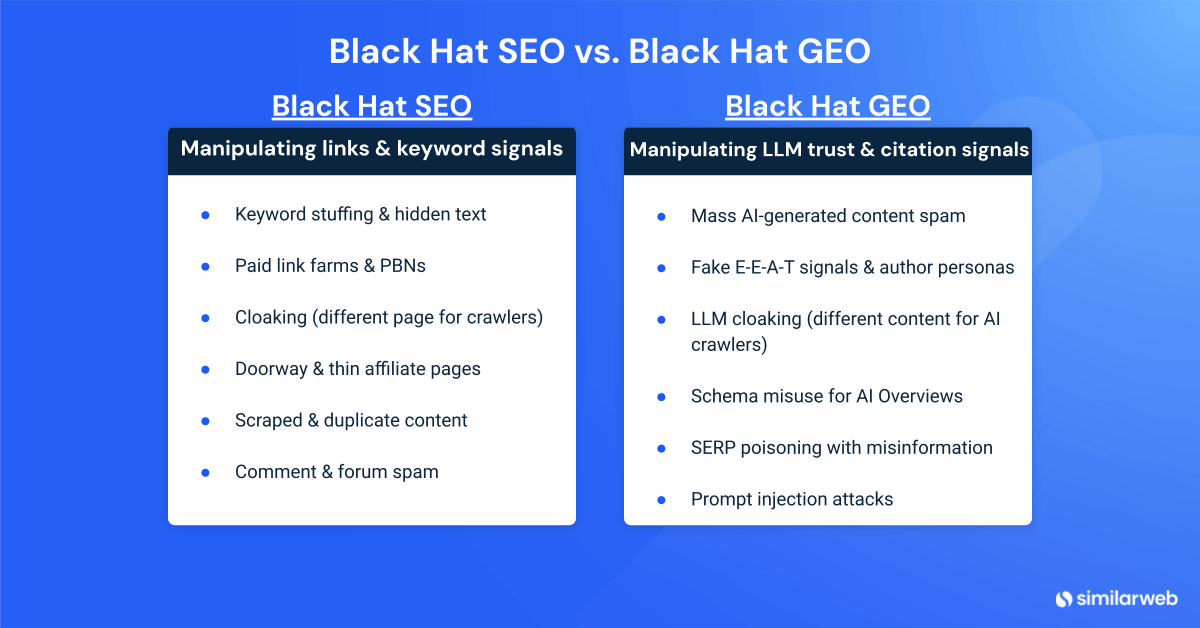 Black Hat SEO vs. Black Hat GEO

Black Hat SEO

Manipulating links & keyword signals

- Keyword stuffing & hidden text
- Paid link farms & PBNs
- Cloaking (different page for crawlers)
- Doorway & thin affiliate pages
- Scraped & duplicate content
- Comment & forum spam

Black Hat GEO

Manipulating LLM trust & citation signals

- Mass AI-generated content spam
- Fake E-E-A-T signals & author personas
- LLM cloaking (different content for AI crawlers)
- Schema misuse for AI Overviews
- SERP poisoning with misinformation
- Prompt injection attacks

similarweb